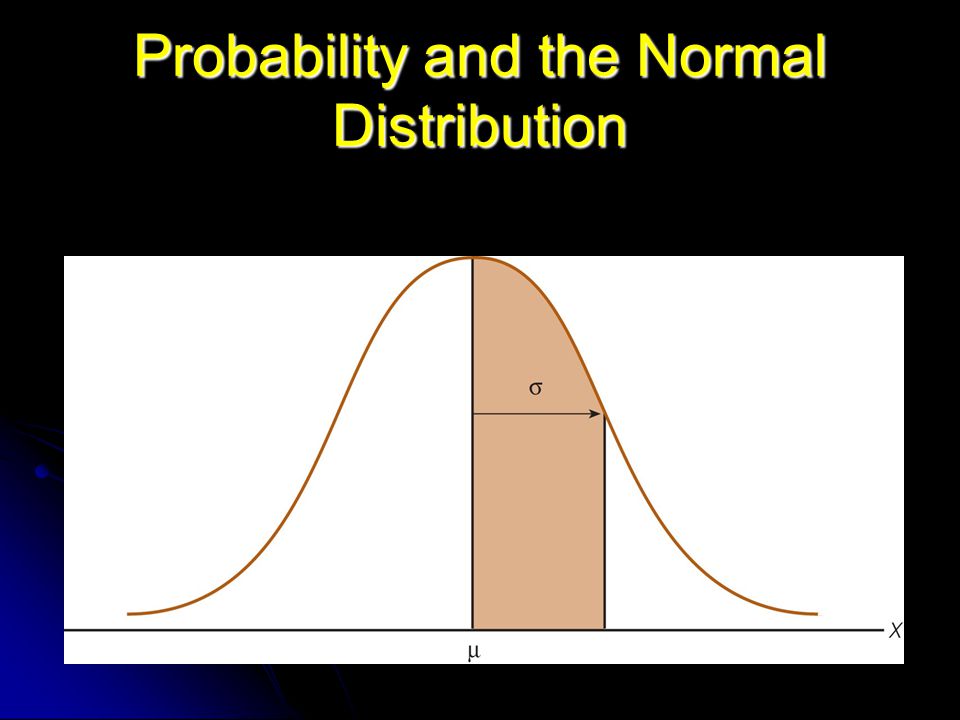 Probability and the Normal Distribution

$\sigma$

$X$

$\mu$